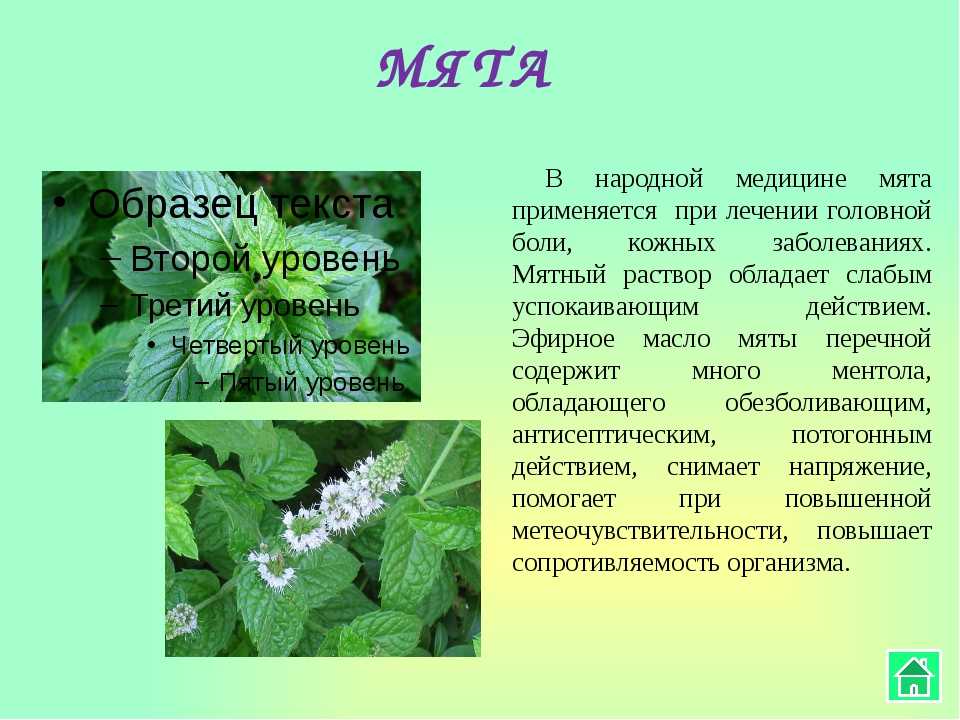 МЯТА

• Образец текста
– Второй уровень
– Третий уровень
• Четвертый уровень
– Пятый уровень

В народной медицине мята применяется при лечении головной боли, кожных заболеваниях. Мятный раствор обладает слабым успокаивающим действием. Эфирное масло мяты перечной содержит много ментола, обладающего обезболивающим, антисептическим, потогонным действием, снимает напряжение, помогает при повышенной метеочувствительности, повышает сопротивляемость организма.